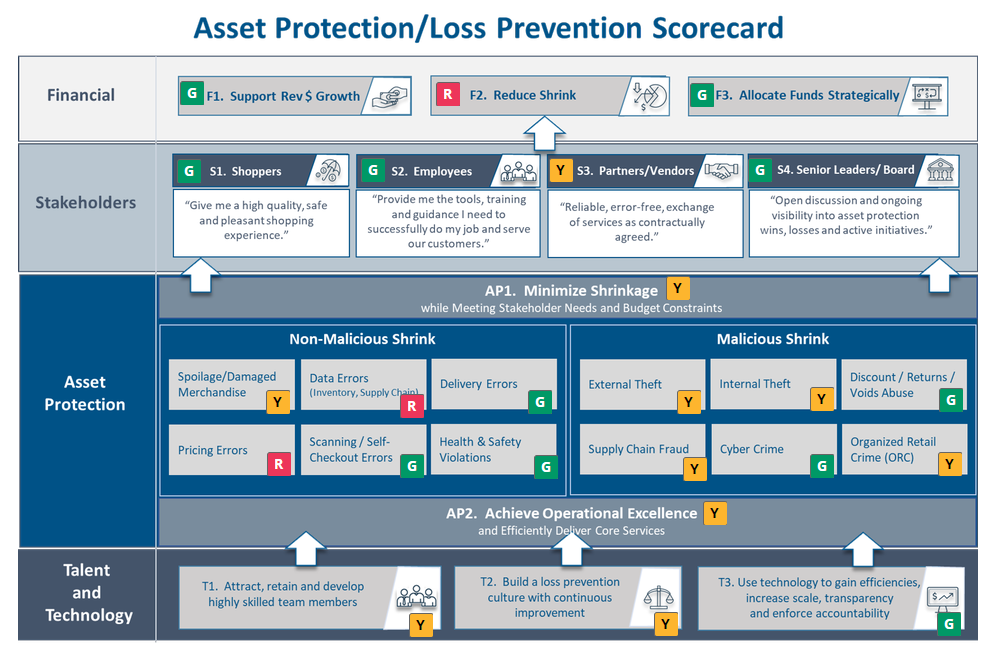 Asset Protection/Loss Prevention Scorecard

Financial

G F1. Support Rev $ Growth

R F2. Reduce Shrink

G F3. Allocate Funds Strategically

Stakeholders

G S1. Shoppers
"Give me a high quality, safe and pleasant shopping experience."

G S2. Employees
"Provide me the tools, training and guidance I need to successfully do my job and serve our customers."

Y S3. Partners/Vendors
"Reliable, error-free, exchange of services as contractually agreed."

G S4. Senior Leaders/ Board
"Open discussion and ongoing visibility into asset protection wins, losses and active initiatives."

Asset Protection

AP1. Minimize Shrinkage Y
while Meeting Stakeholder Needs and Budget Constraints

Non-Malicious Shrink

Spoilage/Damaged Merchandise Y

Data Errors (Inventory, Supply Chain) R

Delivery Errors G

Pricing Errors R

Scanning / Self-Checkout Errors G

Health & Safety Violations G

Malicious Shrink

External Theft Y

Internal Theft Y

Discount / Returns / Voids Abuse G

Supply Chain Fraud Y

Cyber Crime G

Organized Retail Crime (ORC) Y

AP2. Achieve Operational Excellence Y
and Efficiently Deliver Core Services

Talent and Technology

T1. Attract, retain and develop highly skilled team members Y

T2. Build a loss prevention culture with continuous improvement Y

T3. Use technology to gain efficiencies, increase scale, transparency and enforce accountability G